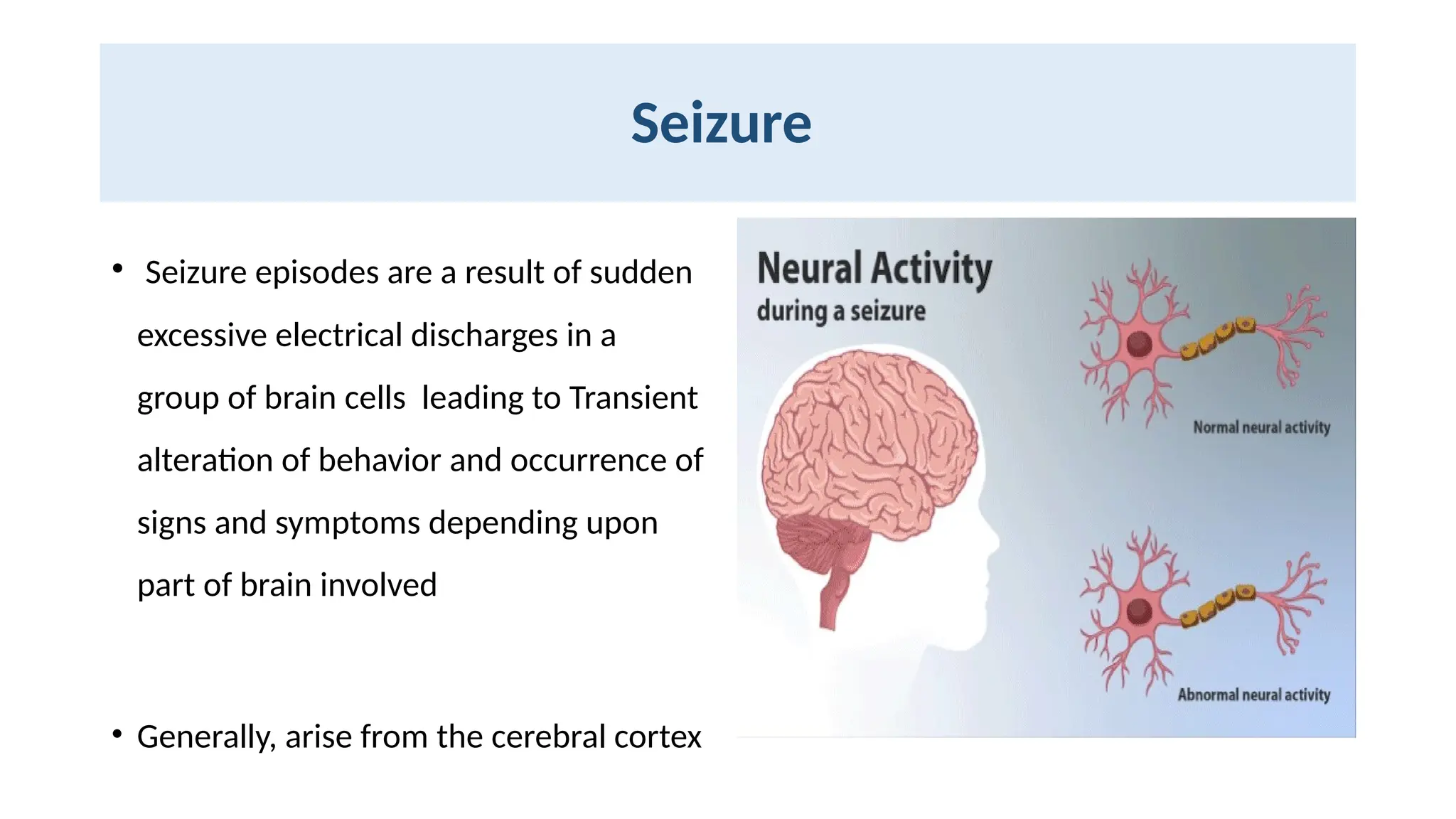 Seizure

• Seizure episodes are a result of sudden excessive electrical discharges in a group of brain cells leading to Transient alteration of behavior and occurrence of signs and symptoms depending upon part of brain involved

• Generally, arise from the cerebral cortex

Neural Activity
during a seizure

Normal neural activity

Abnormal neural activity